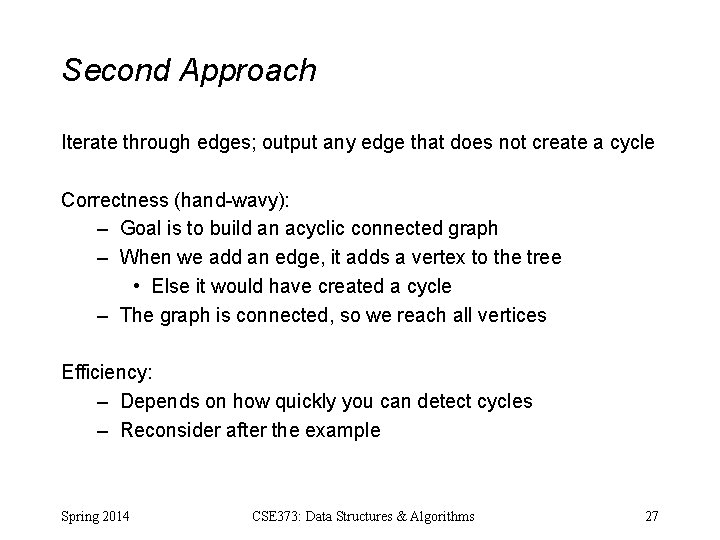 Second Approach

Iterate through edges; output any edge that does not create a cycle

Correctness (hand-wavy):
– Goal is to build an acyclic connected graph
– When we add an edge, it adds a vertex to the tree
• Else it would have created a cycle
– The graph is connected, so we reach all vertices

Efficiency:
– Depends on how quickly you can detect cycles
– Reconsider after the example

Spring 2014
CSE373: Data Structures & Algorithms
27